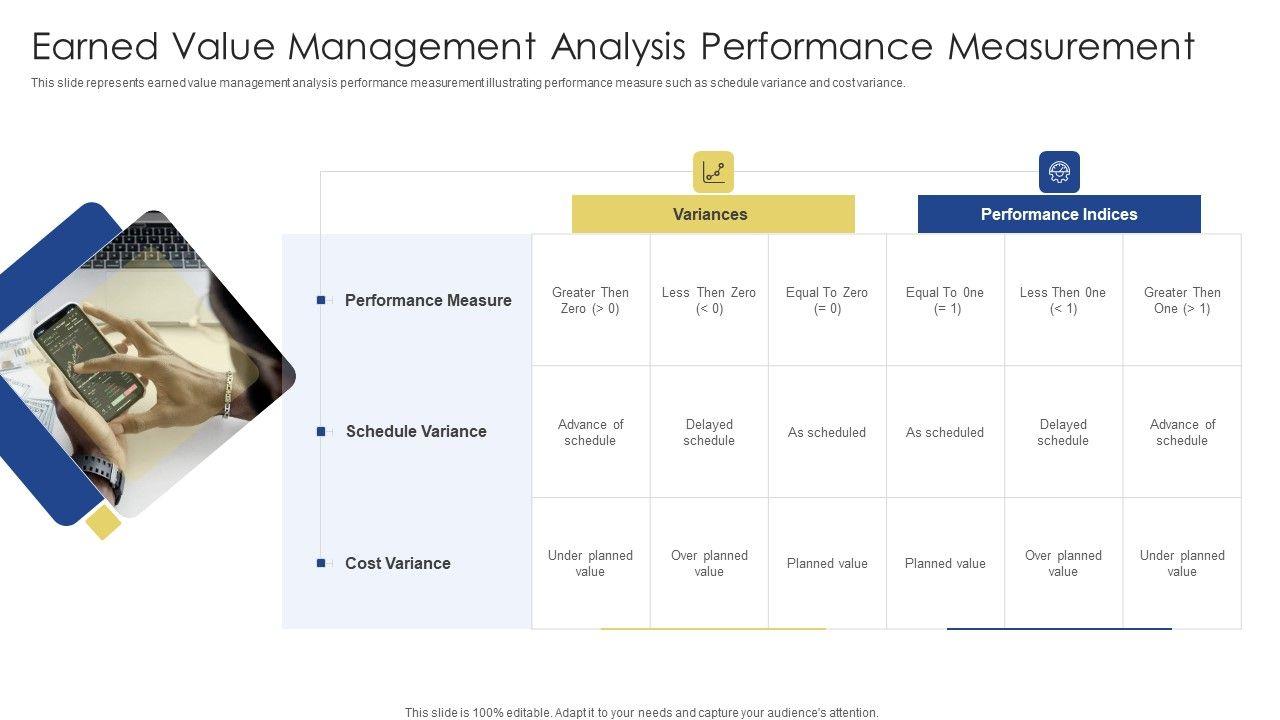 Earned Value Management Analysis Performance Measurement

This slide represents earned value management analysis performance measurement illustrating performance measure such as schedule variance and cost variance.

| | Variances | | | Performance Indices | | |
|---|---|---|---|---|---|---|
| Performance Measure | Greater Then Zero (> 0) | Less Then Zero (< 0) | Equal To Zero (= 0) | Equal To 0ne (= 1) | Less Then 0ne (< 1) | Greater Then One (> 1) |
| Schedule Variance | Advance of schedule | Delayed schedule | As scheduled | As scheduled | Delayed schedule | Advance of schedule |
| Cost Variance | Under planned value | Over planned value | Planned value | Planned value | Over planned value | Under planned value |

This slide is 100% editable. Adapt it to your needs and capture your audience's attention.